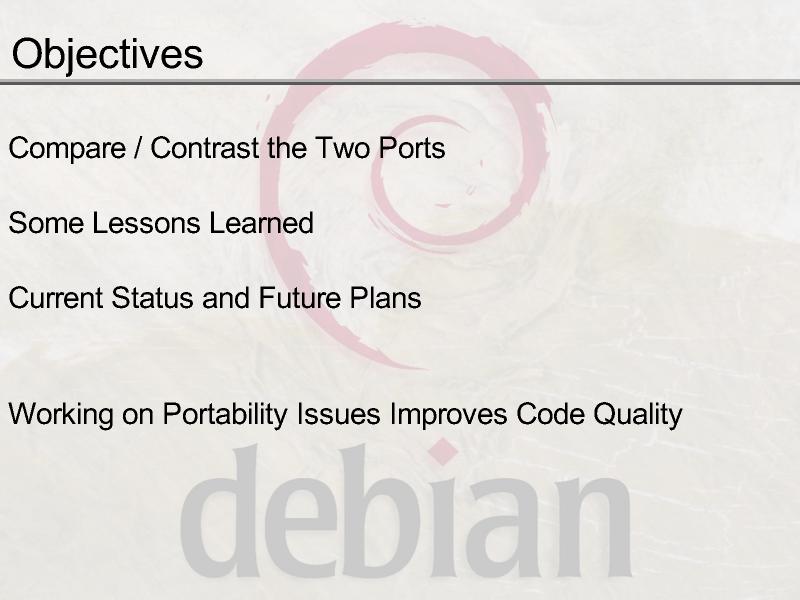 Objectives

Compare / Contrast the Two Ports

Some Lessons Learned

Current Status and Future Plans

Working on Portability Issues Improves Code Quality

debian